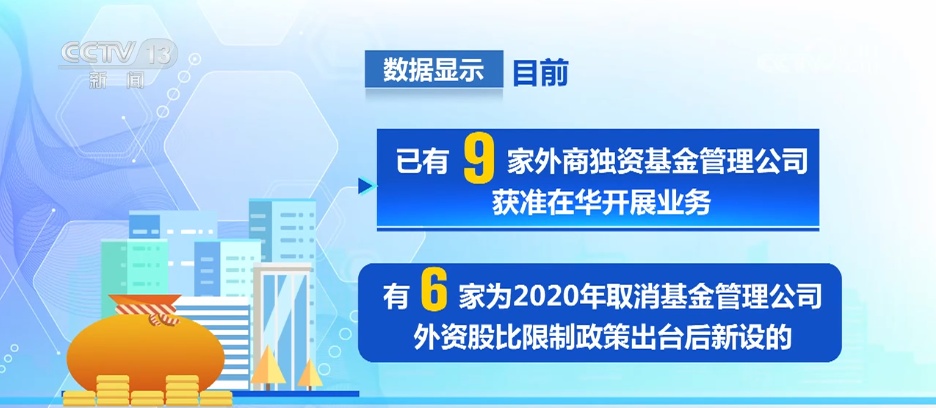 CCTV 13
新闻

数据显示 目前

已有 9 家外商独资基金管理公司获准在华开展业务

有 6 家为2020年取消基金管理公司外资股比限制政策出台后新设的